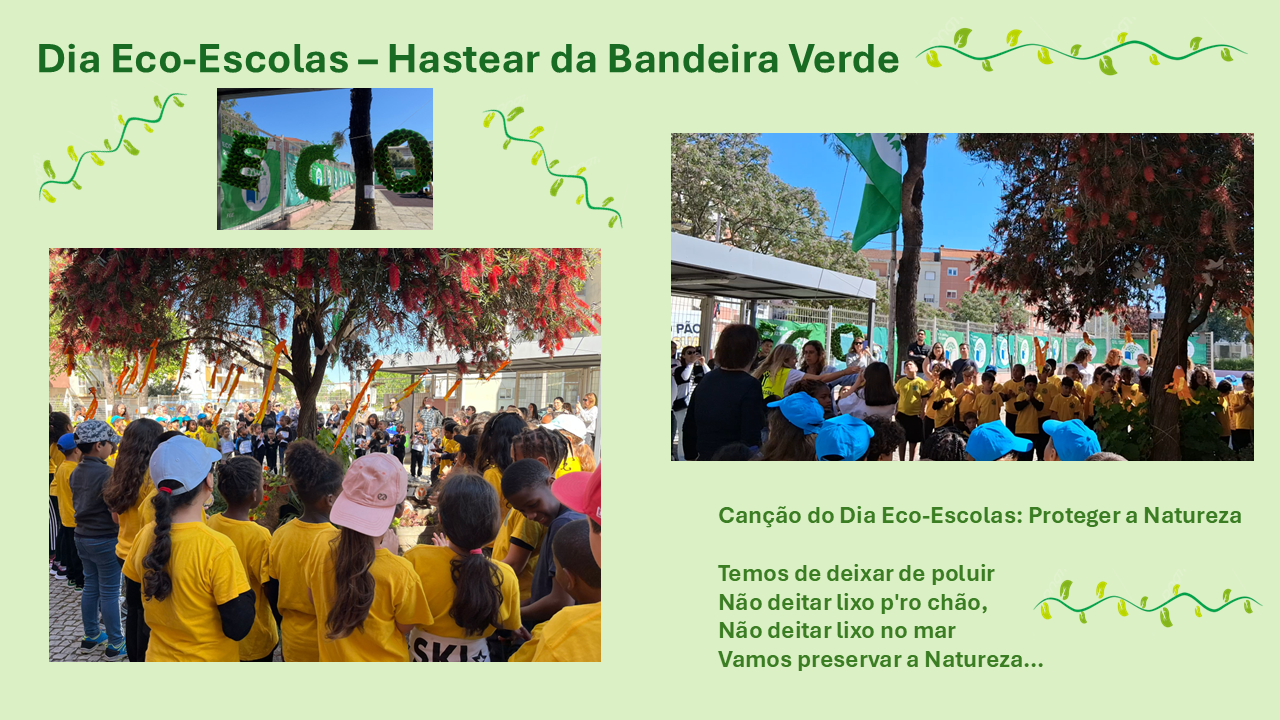 Dia Eco-Escolas – Hastear da Bandeira Verde

ECO

SKI

Canção do Dia Eco-Escolas: Proteger a Natureza

Temos de deixar de poluir
Não deitar lixo p'ro chão,
Não deitar lixo no mar
Vamos preservar a Natureza…